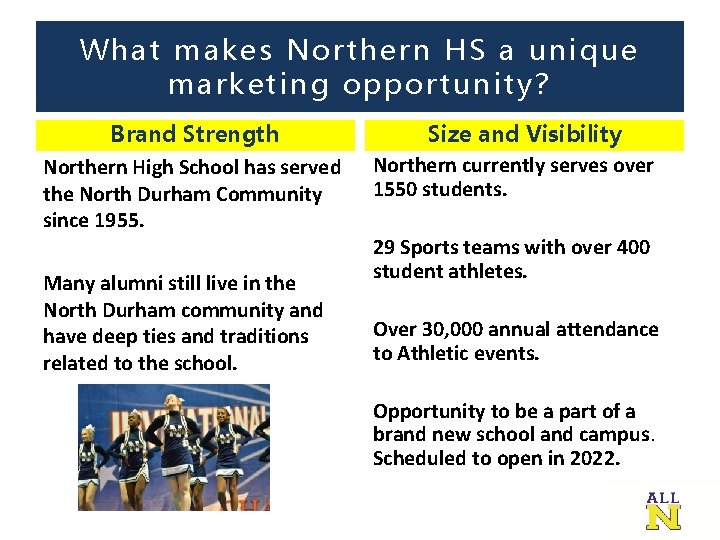 What makes Northern HS a unique marketing opportunity?

Brand Strength

Northern High School has served the North Durham Community since 1955.

Many alumni still live in the North Durham community and have deep ties and traditions related to the school.

Size and Visibility

Northern currently serves over 1550 students.

29 Sports teams with over 400 student athletes.

Over 30,000 annual attendance to Athletic events.

Opportunity to be a part of a brand new school and campus. Scheduled to open in 2022.

ALL
N